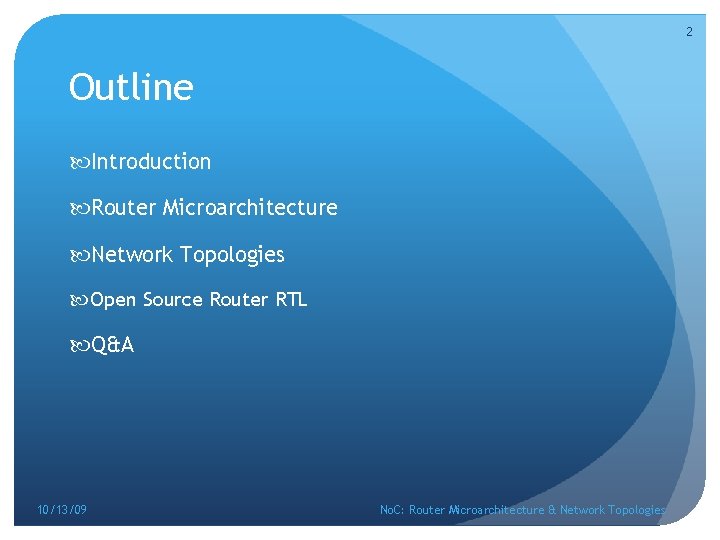 2

Outline

Introduction

Router Microarchitecture

Network Topologies

Open Source Router RTL

Q&A

10/13/09

NoC: Router Microarchitecture & Network Topologies